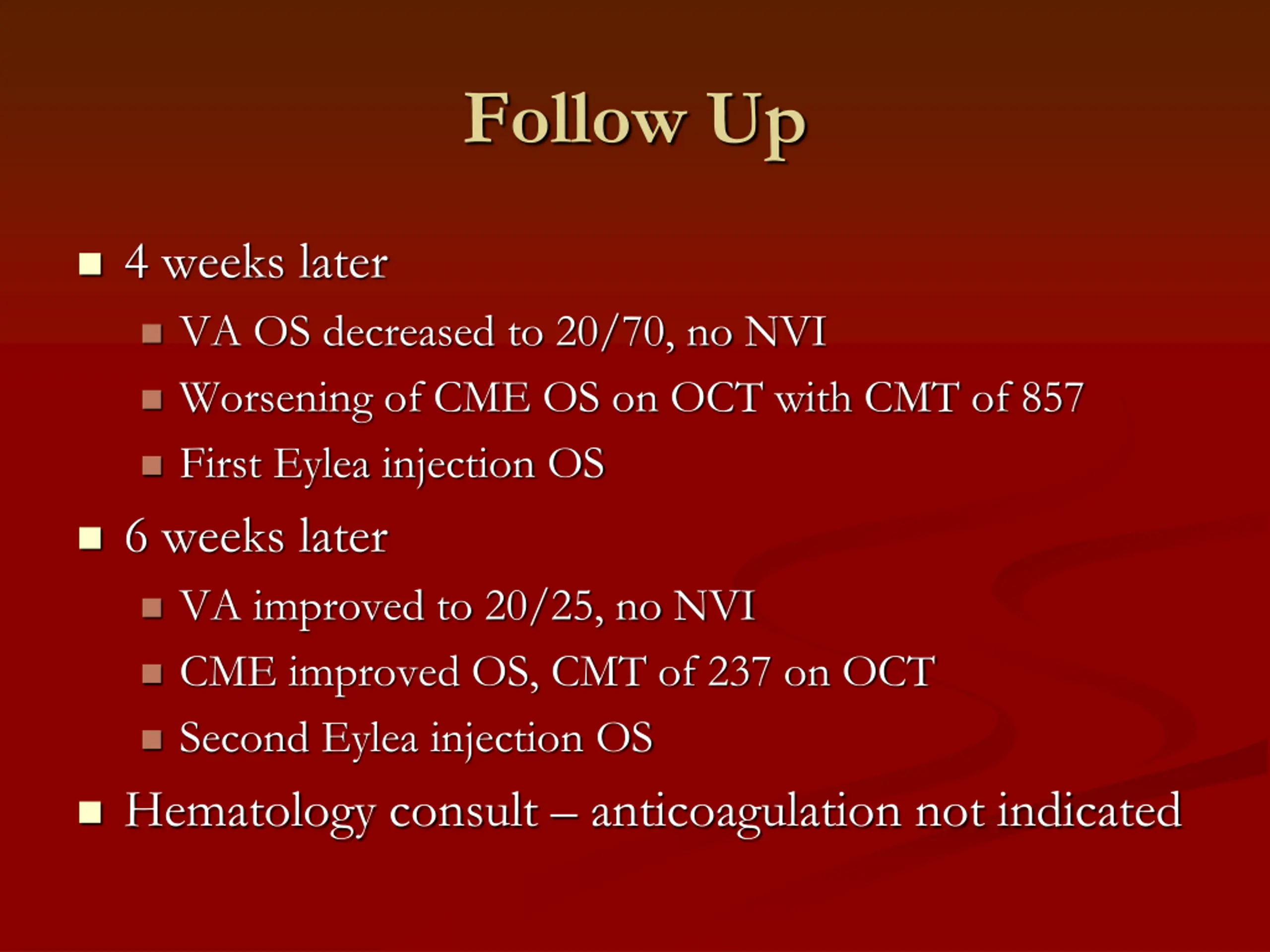 Follow Up

- 4 weeks later
  - VA OS decreased to 20/70, no NVI
  - Worsening of CME OS on OCT with CMT of 857
  - First Eylea injection OS
- 6 weeks later
  - VA improved to 20/25, no NVI
  - CME improved OS, CMT of 237 on OCT
  - Second Eylea injection OS
- Hematology consult – anticoagulation not indicated